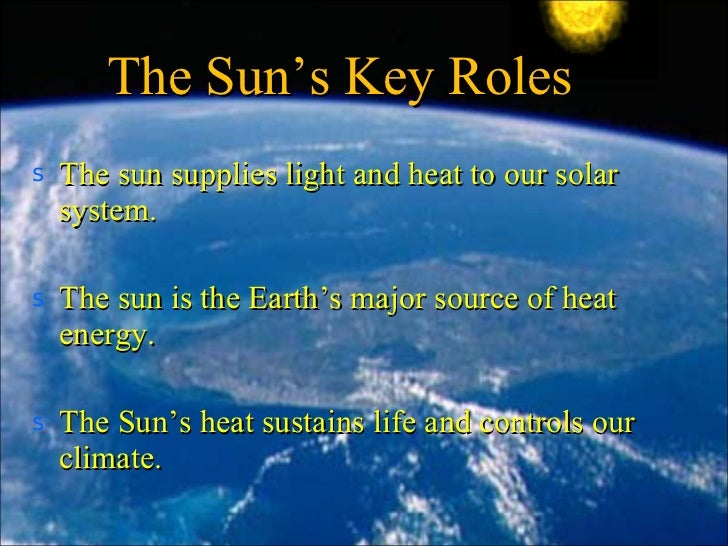 The Sun’s Key Roles

s The sun supplies light and heat to our solar system.

s The sun is the Earth’s major source of heat energy.

s The Sun’s heat sustains life and controls our climate.